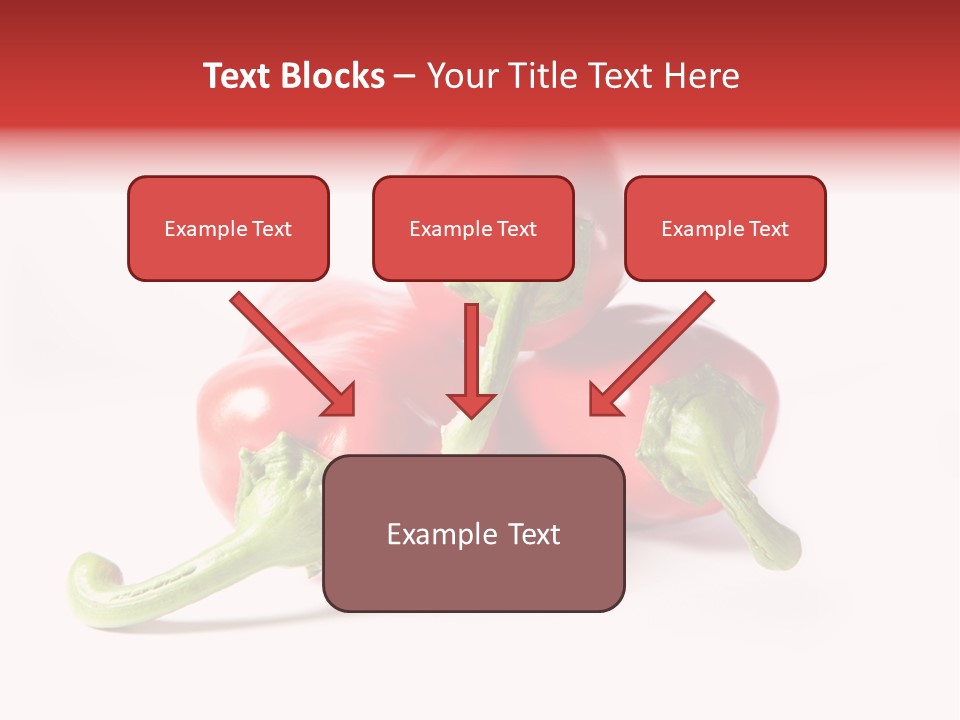 Text Blocks – Your Title Text Here

Example Text

Example Text

Example Text

Example Text